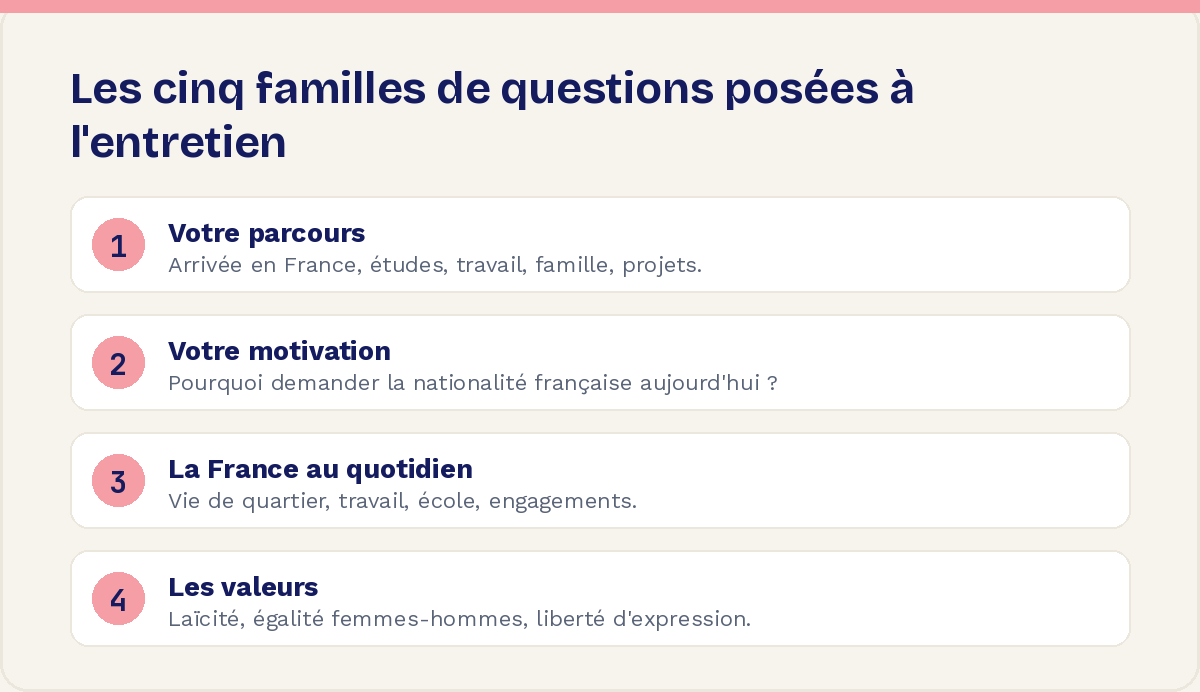 Les cinq familles de questions posées à l'entretien

1
Votre parcours
Arrivée en France, études, travail, famille, projets.

2
Votre motivation
Pourquoi demander la nationalité française aujourd'hui ?

3
La France au quotidien
Vie de quartier, travail, école, engagements.

4
Les valeurs
Laïcité, égalité femmes-hommes, liberté d'expression.